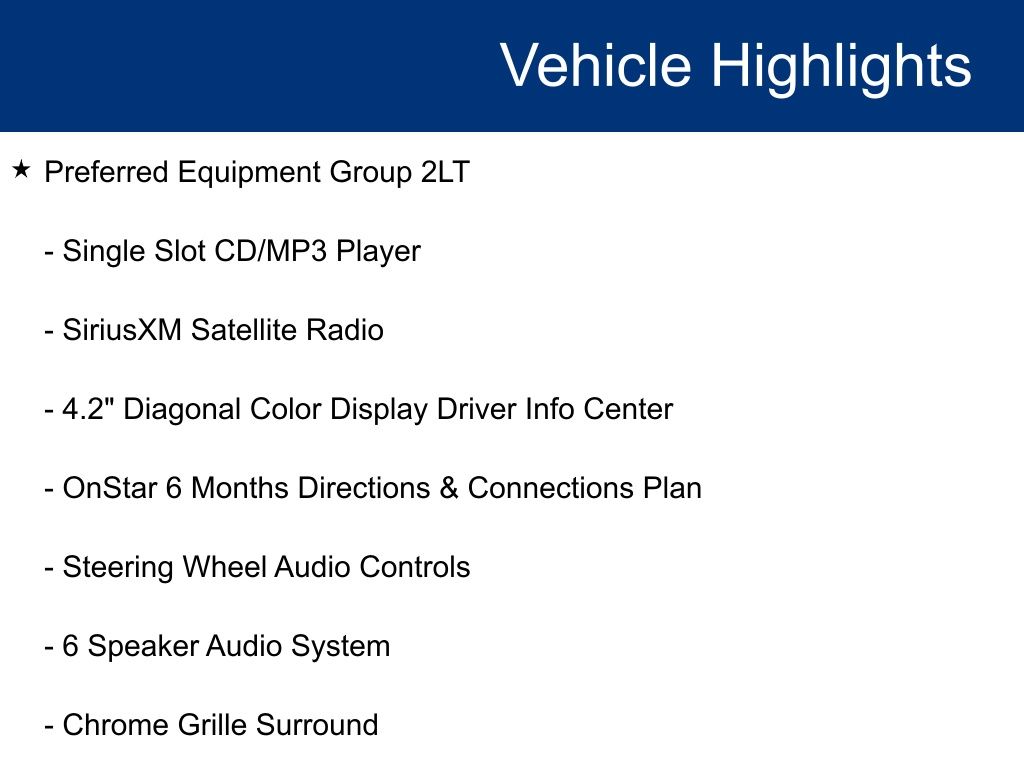 Vehicle Highlights

★ Preferred Equipment Group 2LT

- Single Slot CD/MP3 Player

- SiriusXM Satellite Radio

- 4.2" Diagonal Color Display Driver Info Center

- OnStar 6 Months Directions & Connections Plan

- Steering Wheel Audio Controls

- 6 Speaker Audio System

- Chrome Grille Surround